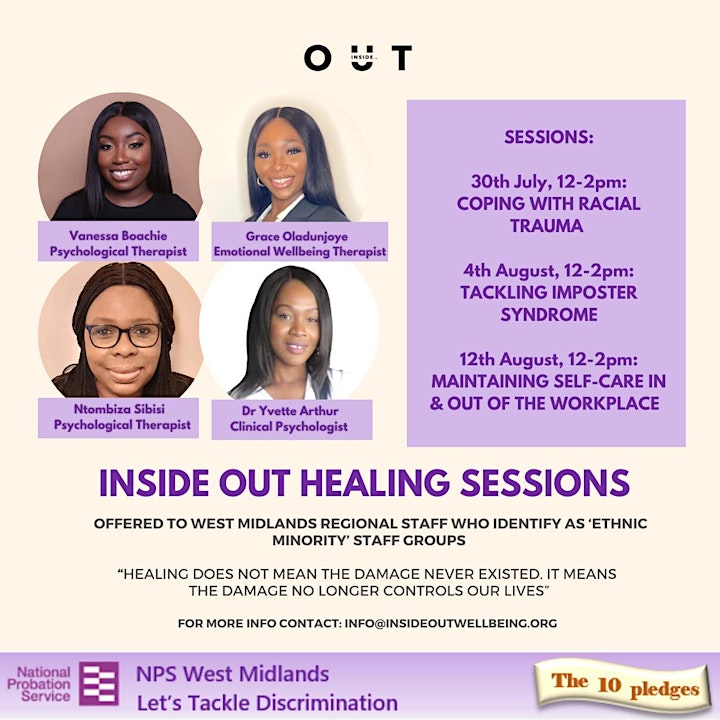 OUT
INSIDE

Vanessa Boachie
Psychological Therapist

Grace Oladunjoye
Emotional Wellbeing Therapist

Ntombiza Sibisi
Psychological Therapist

Dr Yvette Arthur
Clinical Psychologist

SESSIONS:

30th July, 12-2pm:
COPING WITH RACIAL TRAUMA

4th August, 12-2pm:
TACKLING IMPOSTER SYNDROME

12th August, 12-2pm:
MAINTAINING SELF-CARE IN & OUT OF THE WORKPLACE

INSIDE OUT HEALING SESSIONS

OFFERED TO WEST MIDLANDS REGIONAL STAFF WHO IDENTIFY AS 'ETHNIC MINORITY' STAFF GROUPS

"HEALING DOES NOT MEAN THE DAMAGE NEVER EXISTED. IT MEANS THE DAMAGE NO LONGER CONTROLS OUR LIVES"

FOR MORE INFO CONTACT: INFO@INSIDEOUTWELLBEING.ORG

National Probation Service

NPS West Midlands
Let's Tackle Discrimination

The 10 pledges